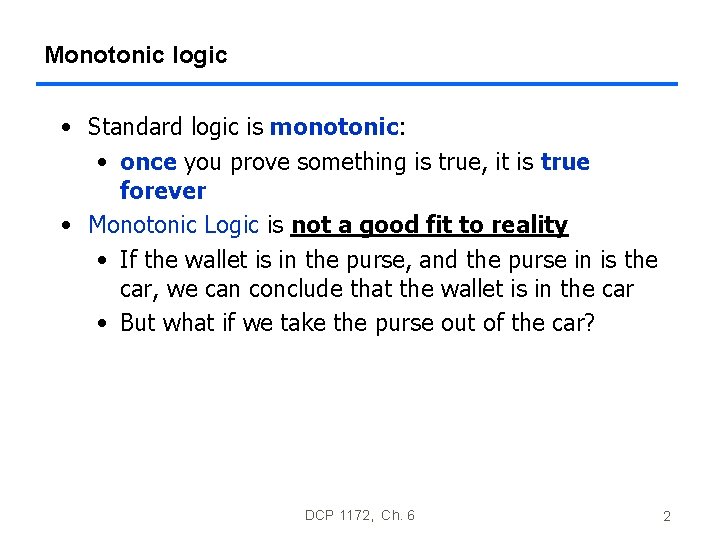 Monotonic logic

• Standard logic is monotonic:
• once you prove something is true, it is true forever
• Monotonic Logic is not a good fit to reality
• If the wallet is in the purse, and the purse in is the car, we can conclude that the wallet is in the car
• But what if we take the purse out of the car?

DCP 1172, Ch. 6

2